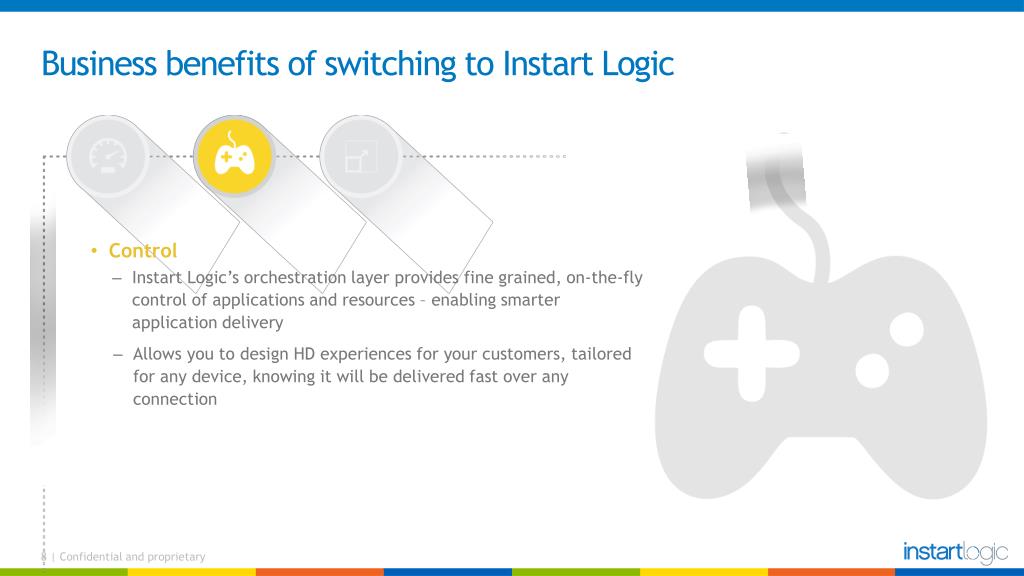 Business benefits of switching to Instart Logic

• Control

– Instart Logic's orchestration layer provides fine grained, on-the-fly control of applications and resources – enabling smarter application delivery

– Allows you to design HD experiences for your customers, tailored for any device, knowing it will be delivered fast over any connection

8 | Confidential and proprietary

instartlogic